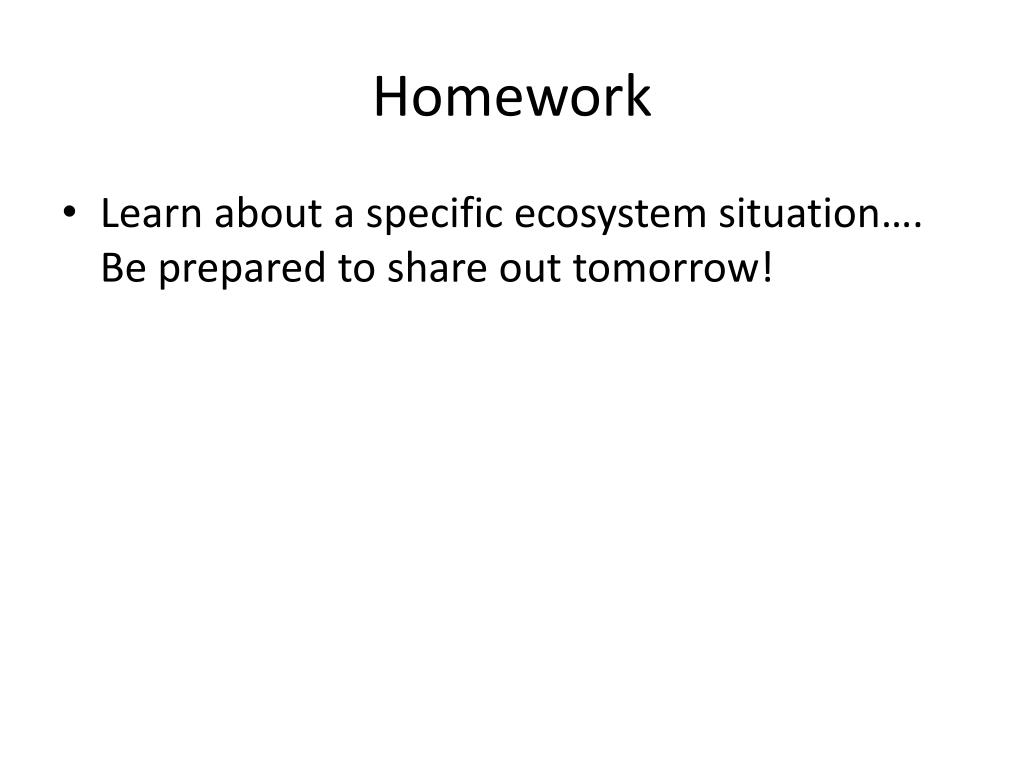 Homework

• Learn about a specific ecosystem situation…. Be prepared to share out tomorrow!